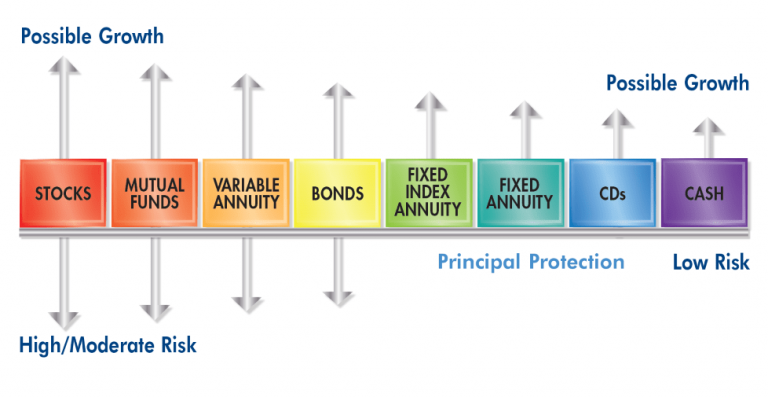 Possible Growth

Possible Growth

STOCKS

MUTUAL FUNDS

VARIABLE ANNUITY

BONDS

FIXED INDEX ANNUITY

FIXED ANNUITY

CDs

CASH

Principal Protection

Low Risk

High/Moderate Risk